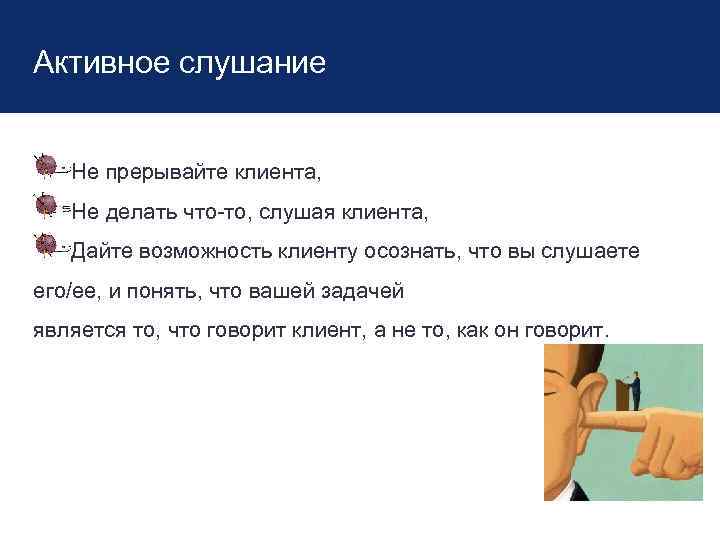 Активное слушание

Не прерывайте клиента,

Не делать что-то, слушая клиента,

Дайте возможность клиенту осознать, что вы слушаете его/ее, и понять, что вашей задачей является то, что говорит клиент, а не то, как он говорит.